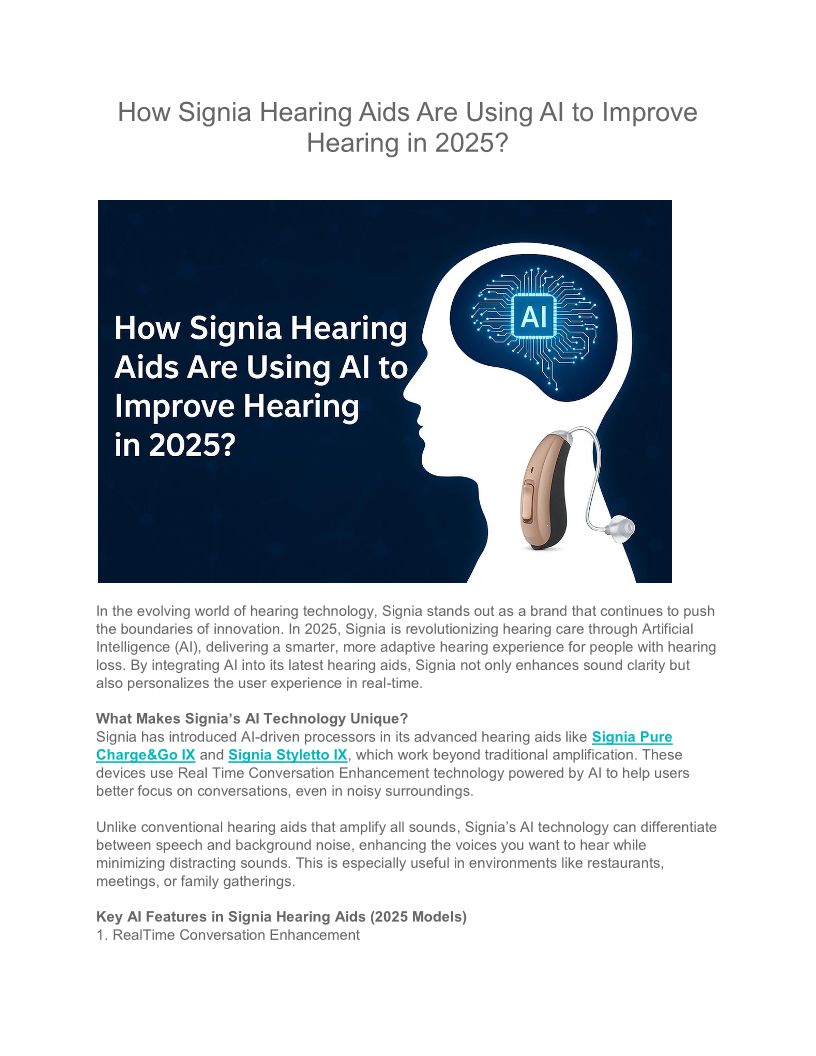 How Signia Hearing Aids Are Using AI to Improve Hearing in 2025?

How Signia Hearing Aids Are Using AI to Improve Hearing in 2025?

AI

In the evolving world of hearing technology, Signia stands out as a brand that continues to push the boundaries of innovation. In 2025, Signia is revolutionizing hearing care through Artificial Intelligence (AI), delivering a smarter, more adaptive hearing experience for people with hearing loss. By integrating AI into its latest hearing aids, Signia not only enhances sound clarity but also personalizes the user experience in real-time.

What Makes Signia's AI Technology Unique?
Signia has introduced AI-driven processors in its advanced hearing aids like Signia Pure Charge&Go IX and Signia Styletto IX, which work beyond traditional amplification. These devices use Real Time Conversation Enhancement technology powered by AI to help users better focus on conversations, even in noisy surroundings.

Unlike conventional hearing aids that amplify all sounds, Signia's AI technology can differentiate between speech and background noise, enhancing the voices you want to hear while minimizing distracting sounds. This is especially useful in environments like restaurants, meetings, or family gatherings.

Key AI Features in Signia Hearing Aids (2025 Models)
1. RealTime Conversation Enhancement